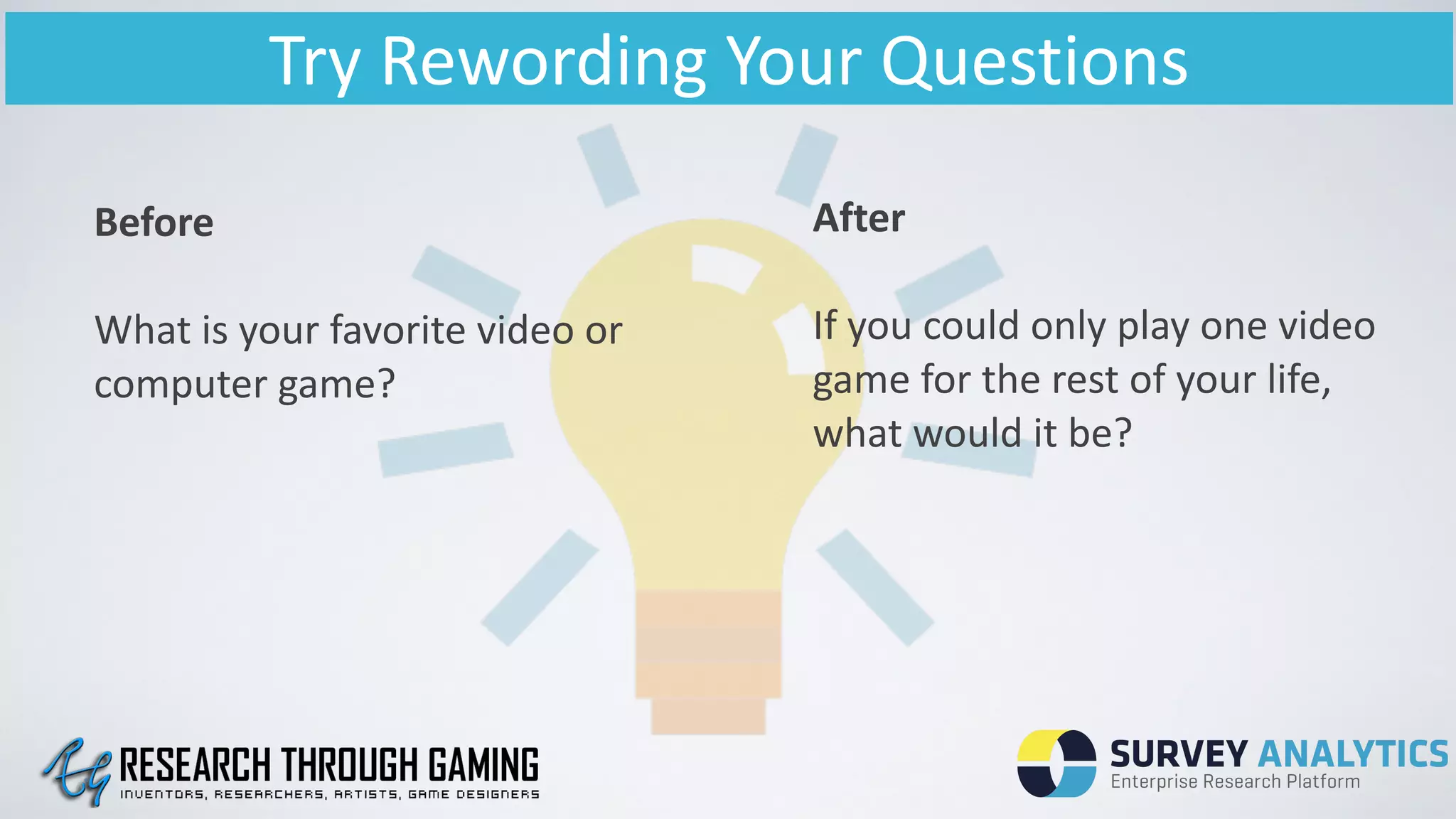 Try Rewording Your Questions

Before

What is your favorite video or computer game?

After

If you could only play one video game for the rest of your life, what would it be?

RESEARCH THROUGH GAMING
INVENTORS, RESEARCHERS, ARTISTS, GAME DESIGNERS

SURVEY ANALYTICS
Enterprise Research Platform